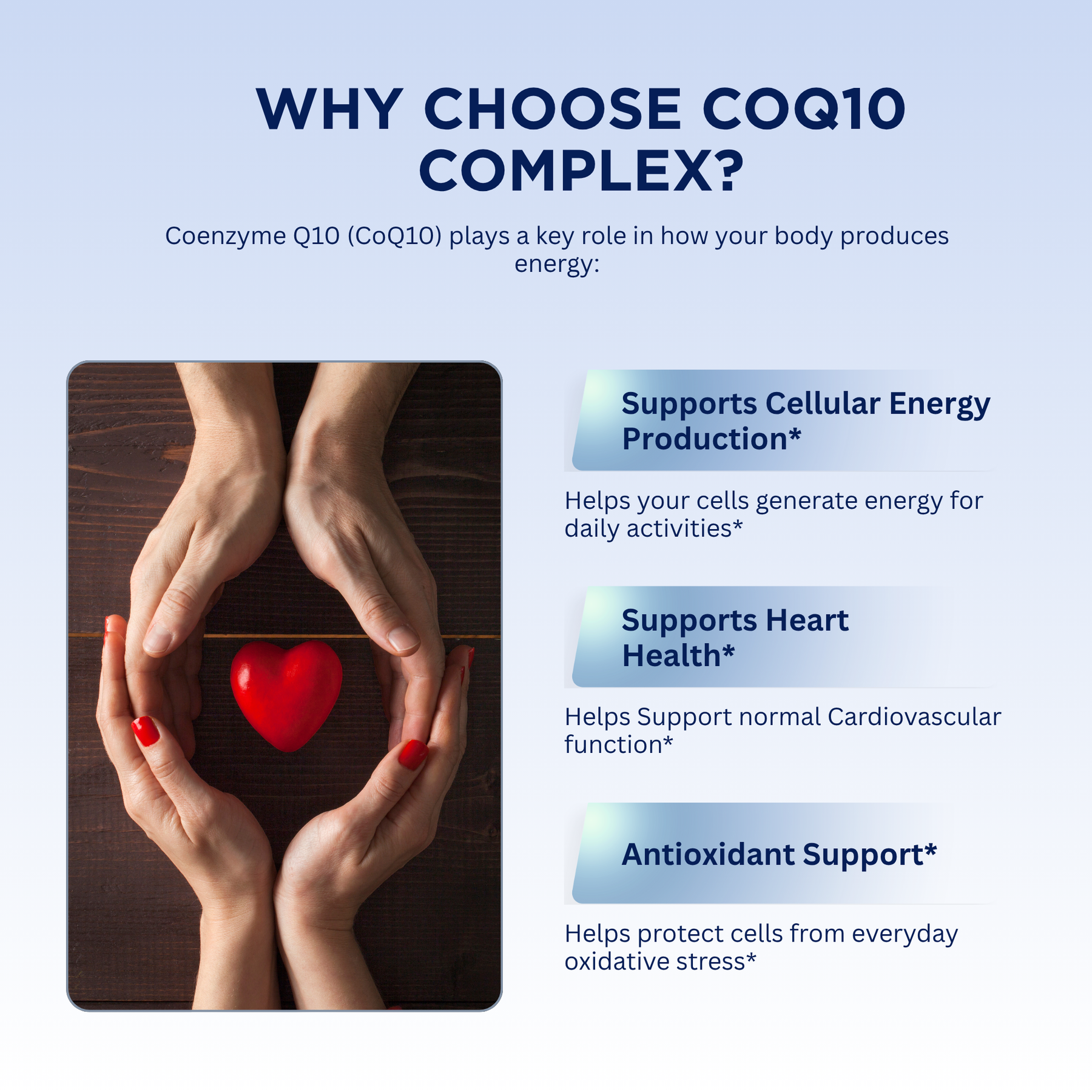 WHY CHOOSE COQ10 COMPLEX?

Coenzyme Q10 (CoQ10) plays a key role in how your body produces energy:

Supports Cellular Energy Production*

Helps your cells generate energy for daily activities*

Supports Heart Health*

Helps Support normal Cardiovascular function*

Antioxidant Support*

Helps protect cells from everyday oxidative stress*